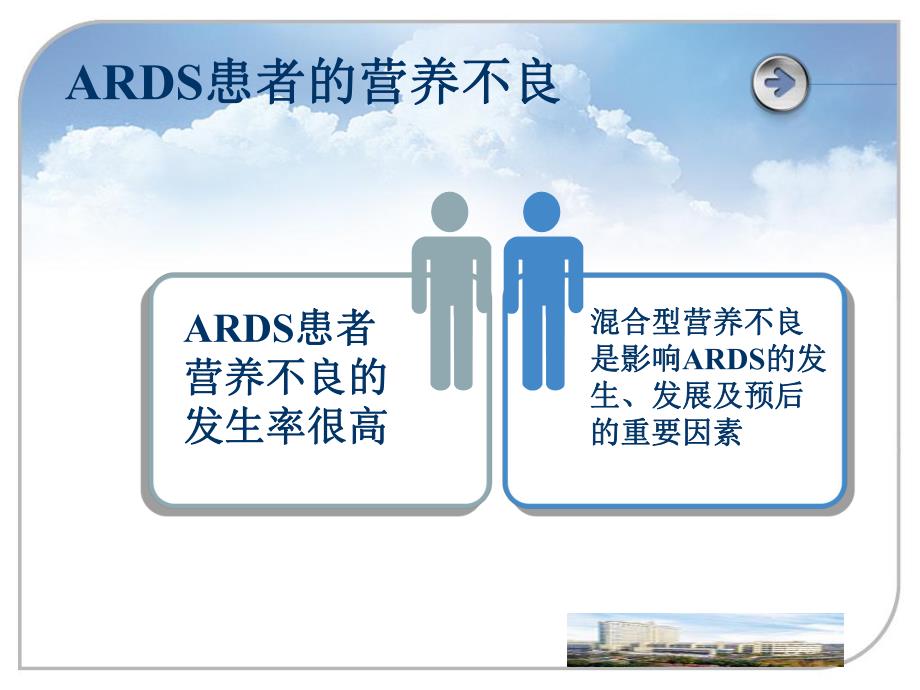 ARDS患者的营养不良

ARDS患者营养不良的发生率很高

混合型营养不良是影响ARDS的发生、发展及预后的重要因素